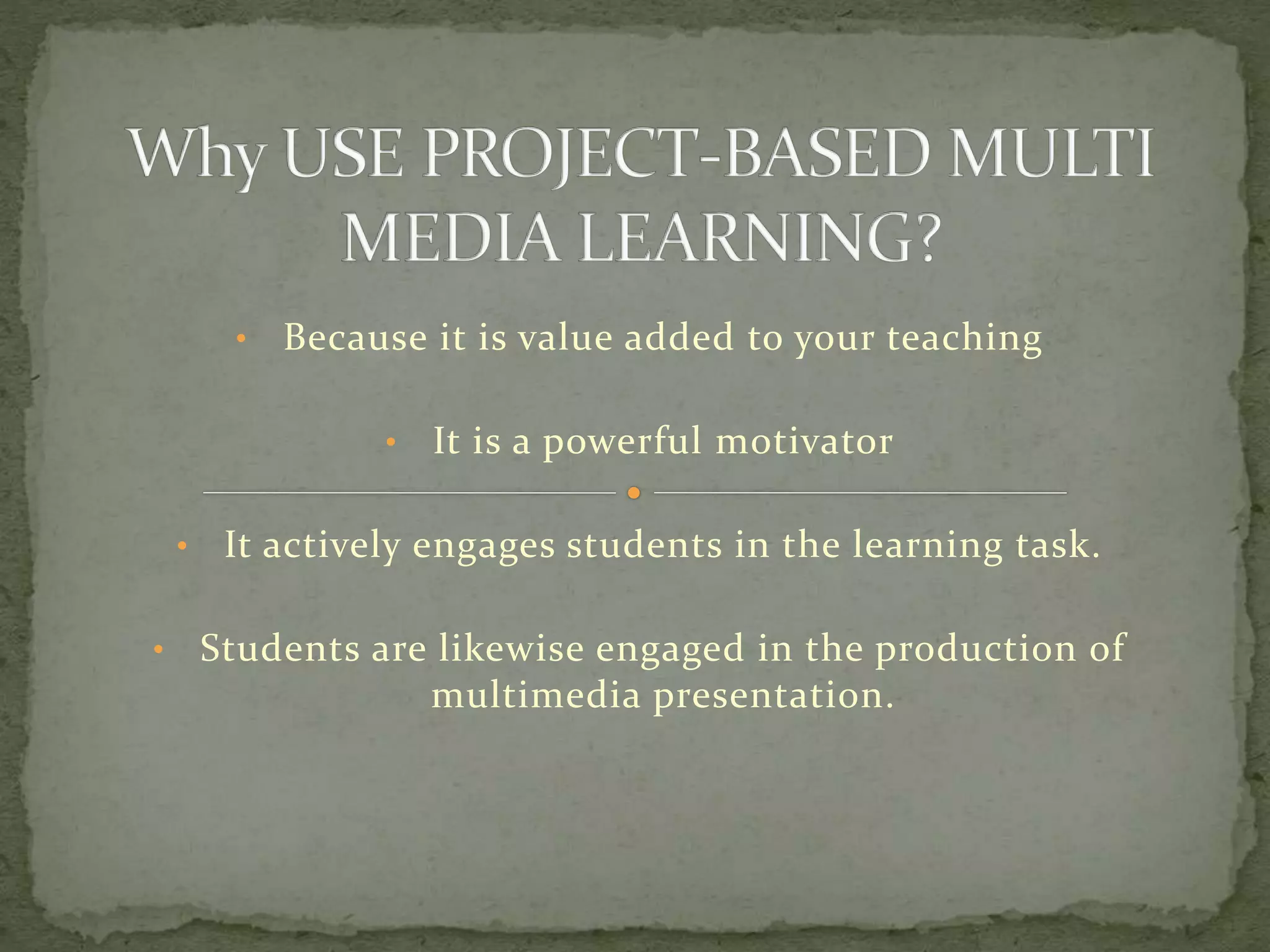 Why USE PROJECT-BASED MULTI MEDIA LEARNING?

• Because it is value added to your teaching

• It is a powerful motivator

• It actively engages students in the learning task.

• Students are likewise engaged in the production of multimedia presentation.